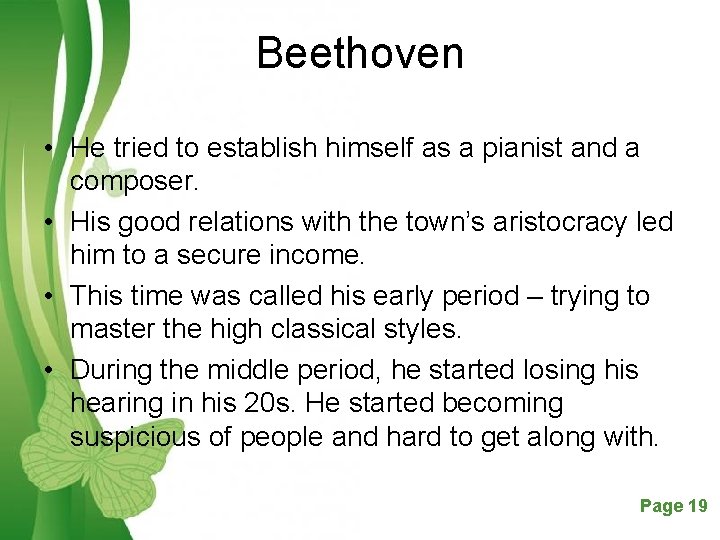 Beethoven

• He tried to establish himself as a pianist and a composer.
• His good relations with the town's aristocracy led him to a secure income.
• This time was called his early period – trying to master the high classical styles.
• During the middle period, he started losing his hearing in his 20s. He started becoming suspicious of people and hard to get along with.

Page 19